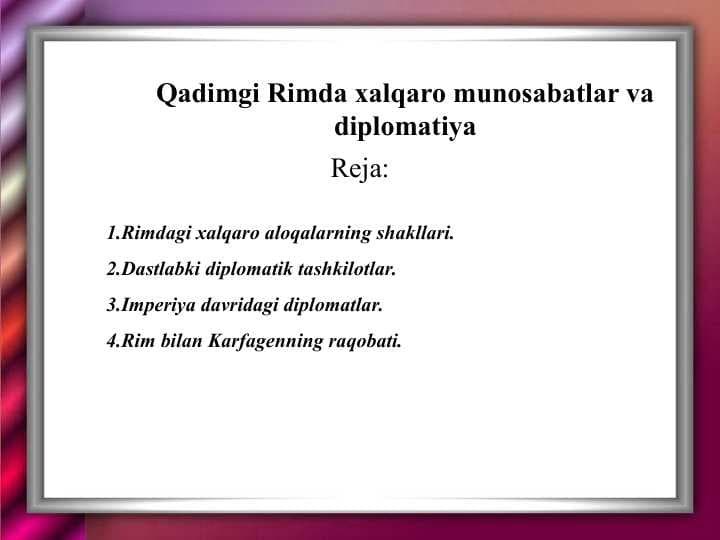 Qadimgi Rimda xalqaro munosabatlar va diplomatiya

Reja:

1.Rimdagi xalqaro aloqalarning shakllari.

2.Dastlabki diplomatik tashkilotlar.

3.Imperiya davridagi diplomatlar.

4.Rim bilan Karfagenning raqobati.